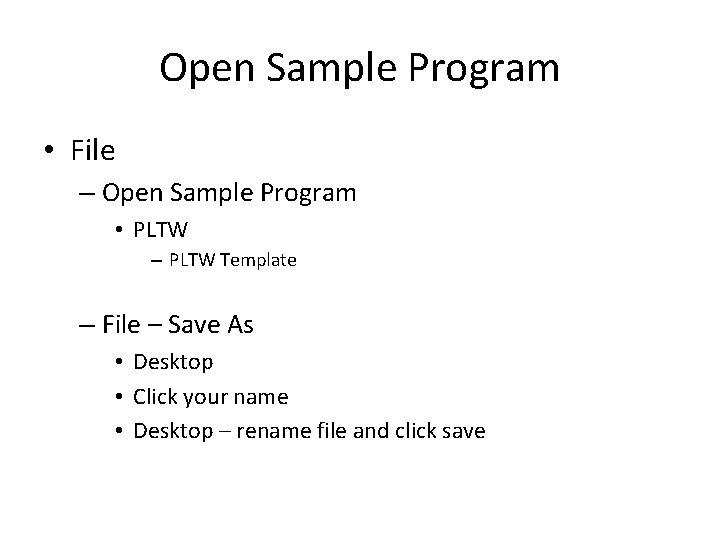 Open Sample Program

• File
– Open Sample Program
• PLTW
– PLTW Template

– File – Save As
• Desktop
• Click your name
• Desktop – rename file and click save